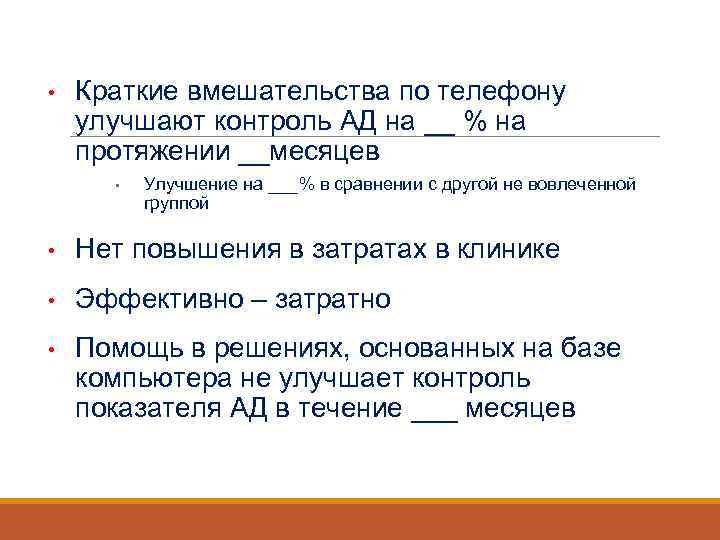 • Краткие вмешательства по телефону улучшают контроль АД на __ % на протяжении __месяцев

• Улучшение на ___% в сравнении с другой не вовлеченной группой

• Нет повышения в затратах в клинике

• Эффективно – затратно

• Помощь в решениях, основанных на базе компьютера не улучшает контроль показателя АД в течение ___ месяцев